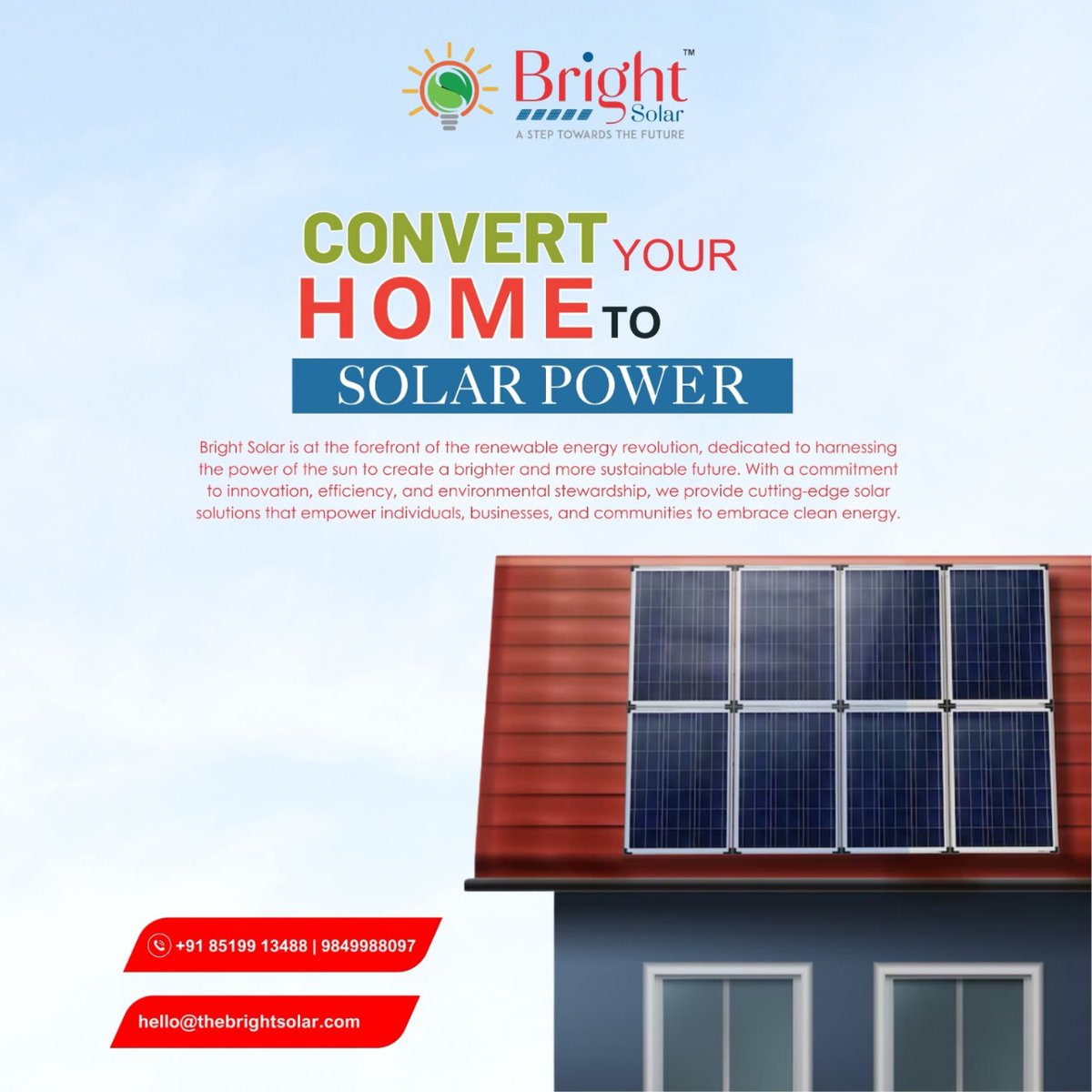 Bright™
Solar
A STEP TOWARDS THE FUTURE

CONVERT YOUR HOME TO
SOLAR POWER

Bright Solar is at the forefront of the renewable energy revolution, dedicated to harnessing the power of the sun to create a brighter and more sustainable future. With a commitment to innovation, efficiency, and environmental stewardship, we provide cutting-edge solar solutions that empower individuals, businesses, and communities to embrace clean energy.

+91 85199 13488 | 9849988097

hello@thebrightsolar.com